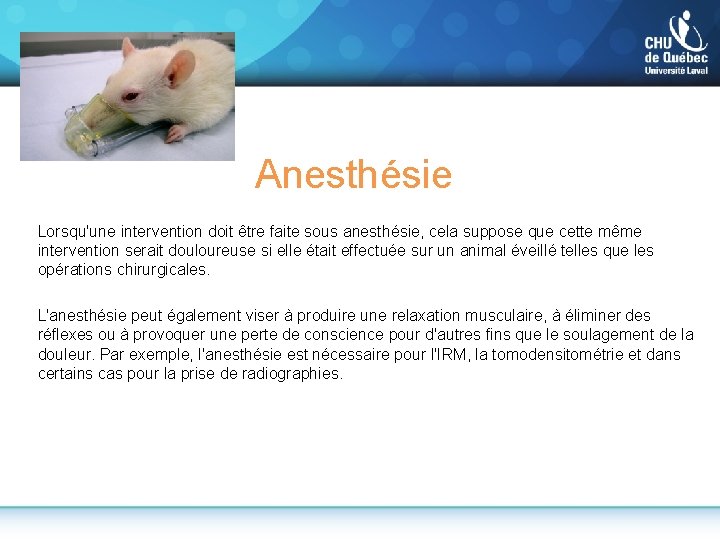 CHU
de Québec
Université Laval

Anesthésie

Lorsqu'une intervention doit être faite sous anesthésie, cela suppose que cette même intervention serait douloureuse si elle était effectuée sur un animal éveillé telles que les opérations chirurgicales.

L'anesthésie peut également viser à produire une relaxation musculaire, à éliminer des réflexes ou à provoquer une perte de conscience pour d'autres fins que le soulagement de la douleur. Par exemple, l'anesthésie est nécessaire pour l'IRM, la tomodensitométrie et dans certains cas pour la prise de radiographies.